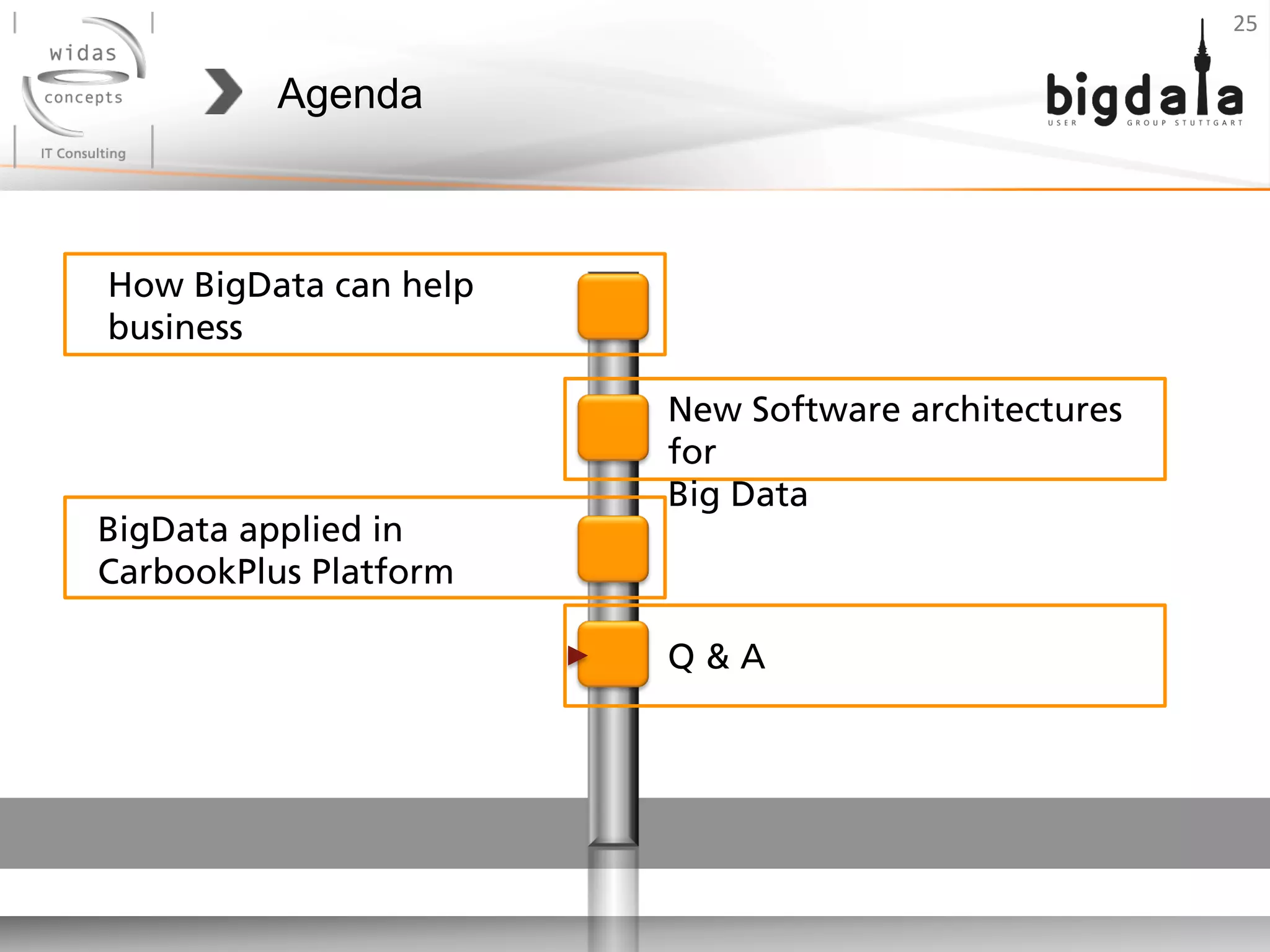 widas
concepts
IT Consulting

Agenda

25

bigdata
USER GROUP STUTTGART

How BigData can help business

New Software architectures for
Big Data

BigData applied in CarbookPlus Platform

Q & A